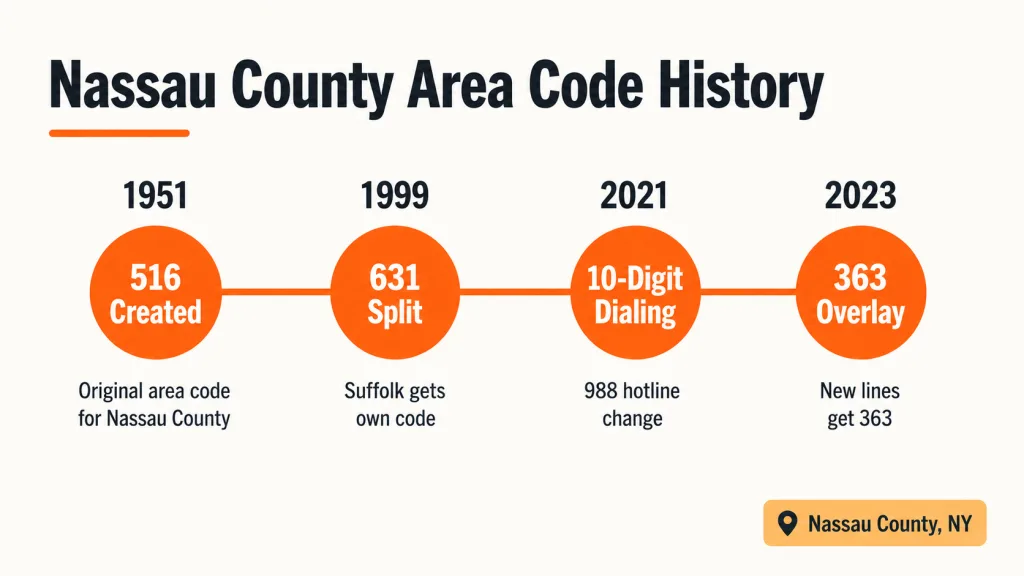 Nassau County Area Code History

1951
516 Created
Original area code for Nassau County

1999
631 Split
Suffolk gets own code

2021
10-Digit Dialing
988 hotline change

2023
363 Overlay
New lines get 363

Nassau County, NY